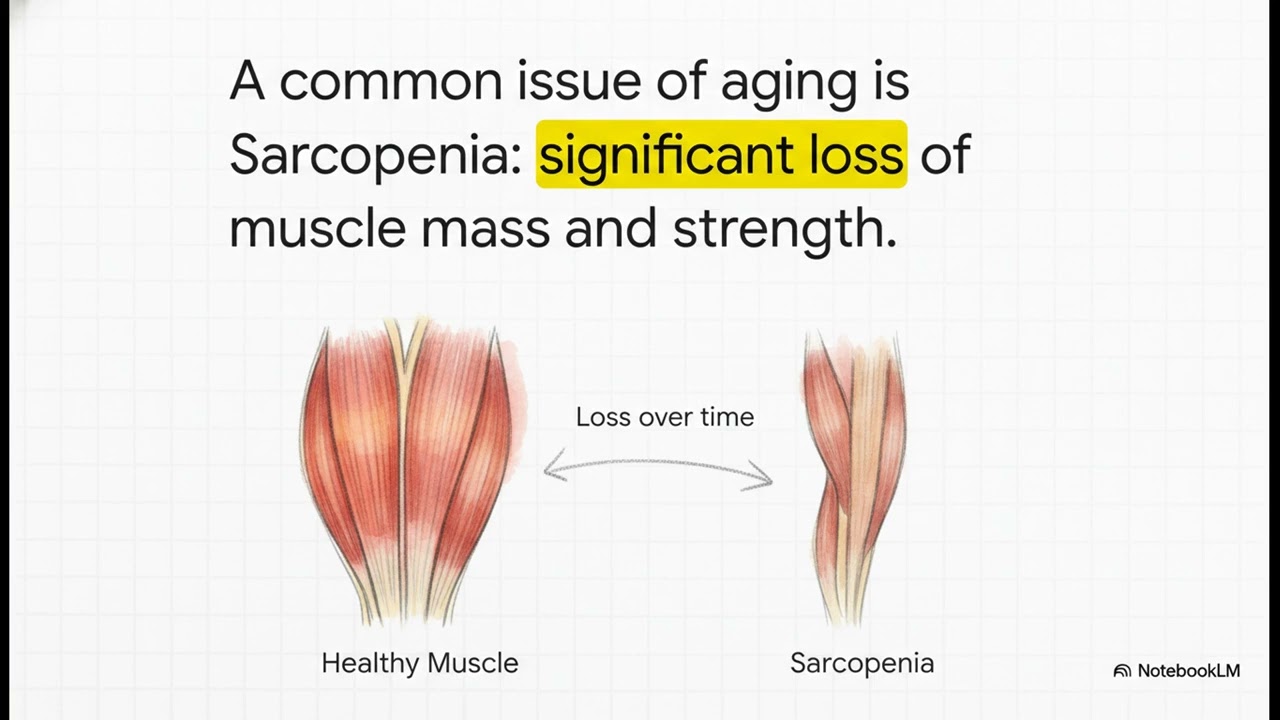 A common issue of aging is Sarcopenia: significant loss of muscle mass and strength.

Loss over time

Healthy Muscle

Sarcopenia

NotebookLM